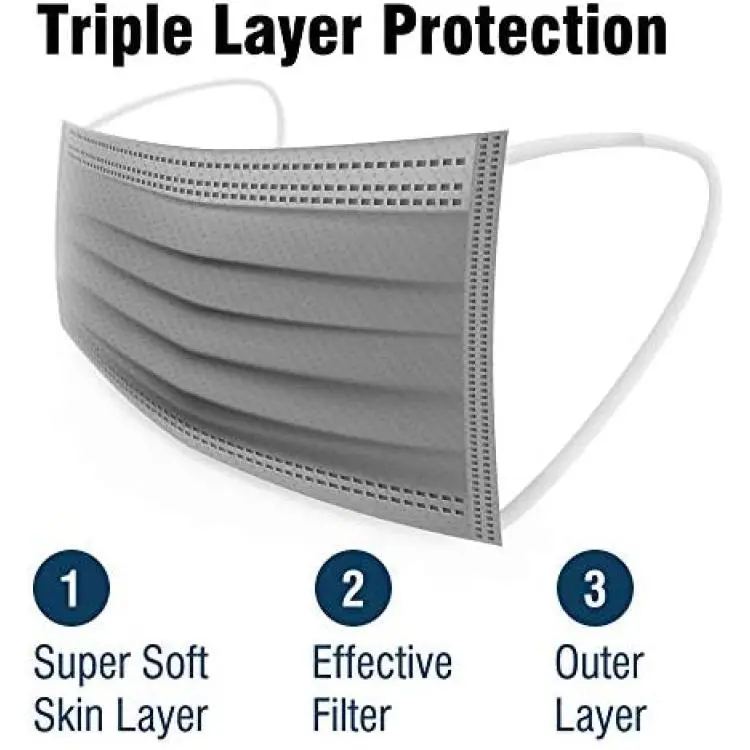 Triple Layer Protection

1
Super Soft Skin Layer

2
Effective Filter

3
Outer Layer